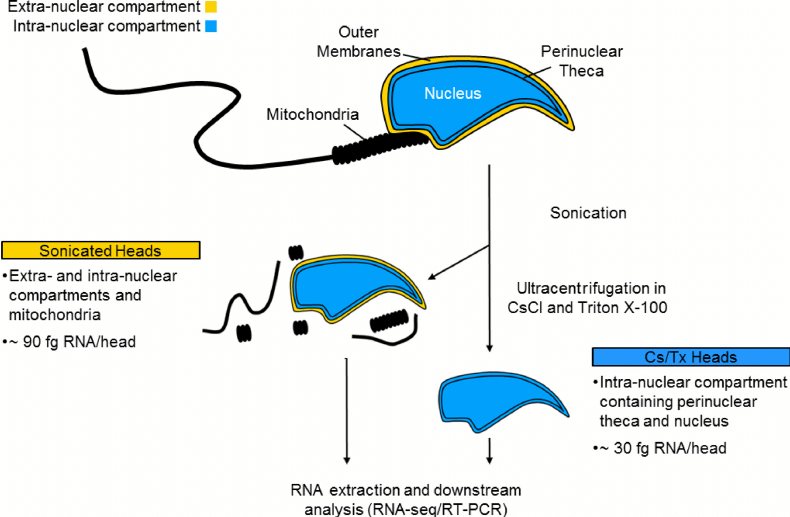 Extra-nuclear compartment
Intra-nuclear compartment

Outer Membranes

Perinuclear Theca

Nucleus

Mitochondria

Sonication

Sonicated Heads

•Extra- and intra-nuclear compartments and mitochondria

•~ 90 fg RNA/head

Ultracentrifugation in CsCl and Triton X-100

Cs/Tx Heads

•Intra-nuclear compartment containing perinuclear theca and nucleus

•~ 30 fg RNA/head

RNA extraction and downstream analysis (RNA-seq/RT-PCR)